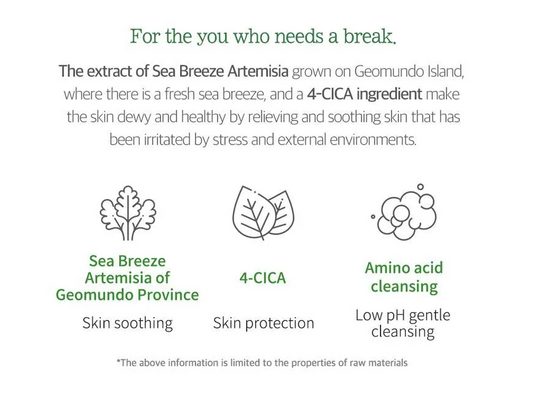 For the you who needs a break.

The extract of Sea Breeze Artemisia grown on Geomundo Island, where there is a fresh sea breeze, and a 4-CICA ingredient make the skin dewy and healthy by relieving and soothing skin that has been irritated by stress and external environments.

Sea Breeze Artemisia of Geomundo Province

Skin soothing

4-CICA

Skin protection

Amino acid cleansing

Low pH gentle cleansing

*The above information is limited to the properties of raw materials